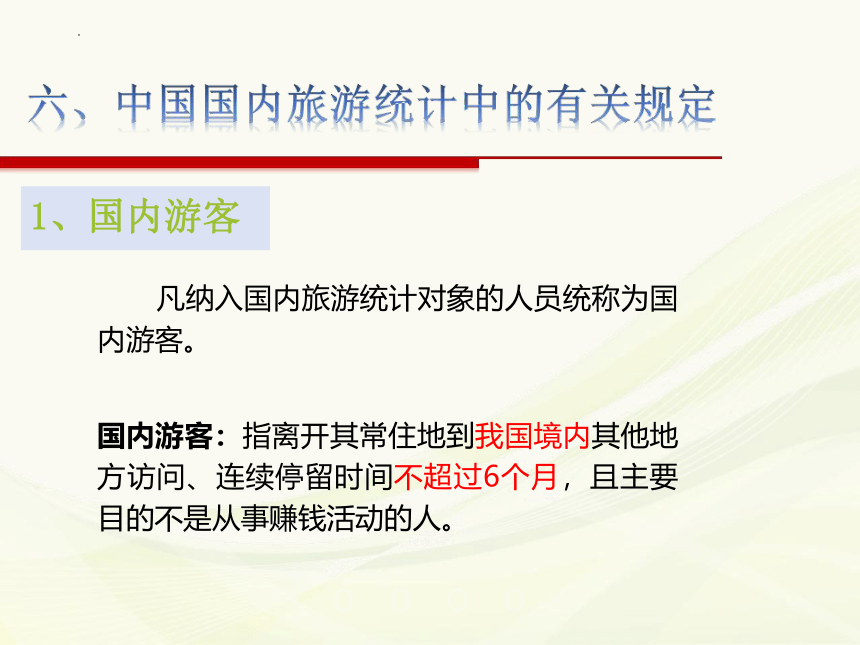 六、中国国内旅游统计中的有关规定

1、国内游客

凡纳入国内旅游统计对象的人员统称为国内游客。

国内游客：指离开其常住地到我国境内其他地方访问、连续停留时间不超过6个月，且主要目的不是从事赚钱活动的人。